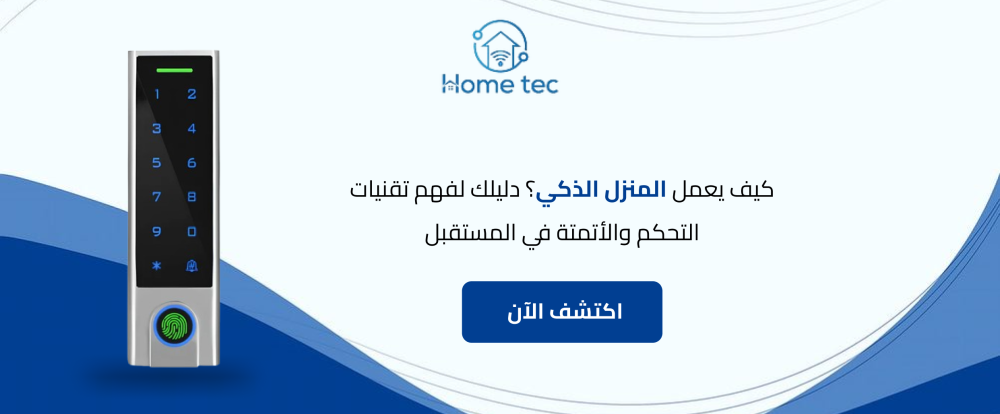 Home tec

كيف يعمل المنزل الذكي؟ دليلك لفهم تقنيات التحكم والأتمتة في المستقبل

اكتشف الآن

1 2
3 4
5 6
7 8
9 0
*